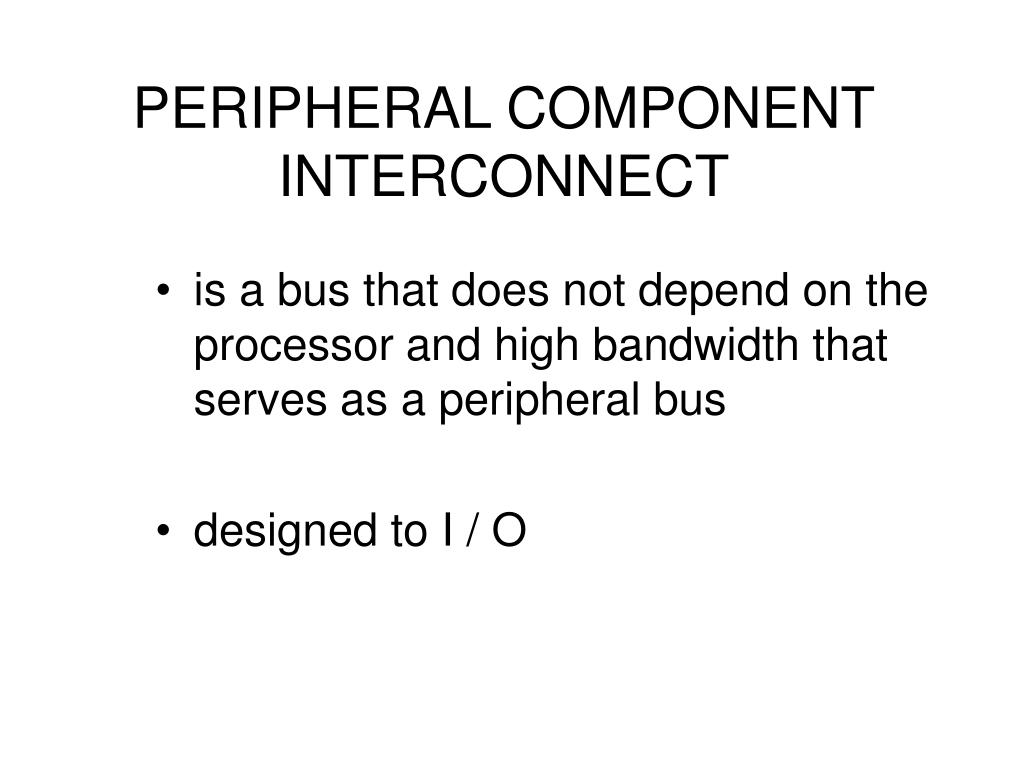 PERIPHERAL COMPONENT INTERCONNECT

• is a bus that does not depend on the processor and high bandwidth that serves as a peripheral bus

• designed to I / O